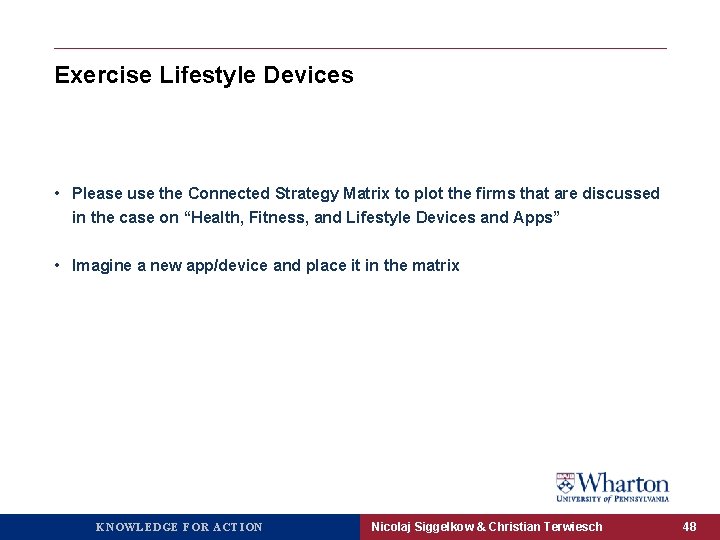 Exercise Lifestyle Devices

• Please use the Connected Strategy Matrix to plot the firms that are discussed in the case on “Health, Fitness, and Lifestyle Devices and Apps”

• Imagine a new app/device and place it in the matrix

Wharton
UNIVERSITY of PENNSYLVANIA

KNOWLEDGE FOR ACTION

Nicolaj Siggelkow & Christian Terwiesch

48